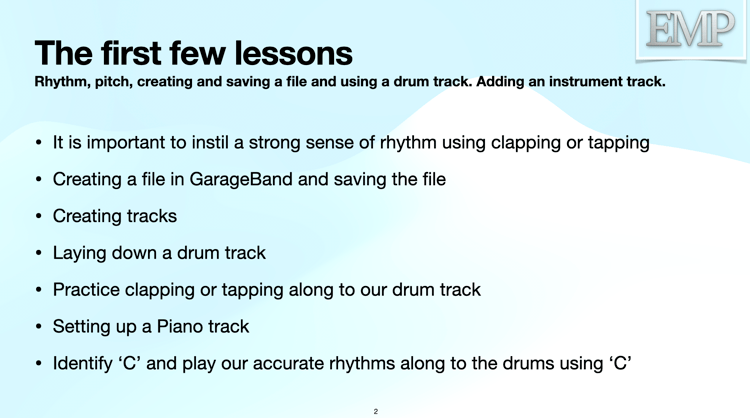 EMP

The first few lessons
Rhythm, pitch, creating and saving a file and using a drum track. Adding an instrument track.

• It is important to instil a strong sense of rhythm using clapping or tapping
• Creating a file in GarageBand and saving the file
• Creating tracks
• Laying down a drum track
• Practice clapping or tapping along to our drum track
• Setting up a Piano track
• Identify ‘C’ and play our accurate rhythms along to the drums using ‘C’

2